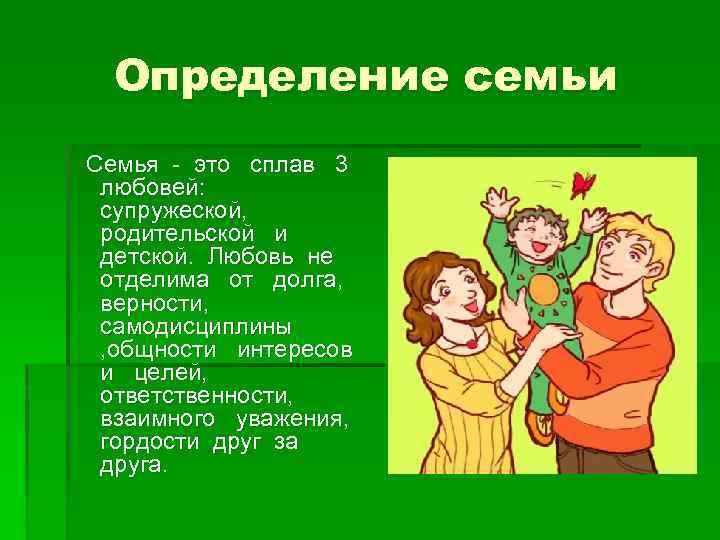 Определение семьи

Семья - это сплав 3 любовей: супружеской, родительской и детской. Любовь не отделима от долга, верности, самодисциплины ,общности интересов и целей, ответственности, взаимного уважения, гордости друг за друга.